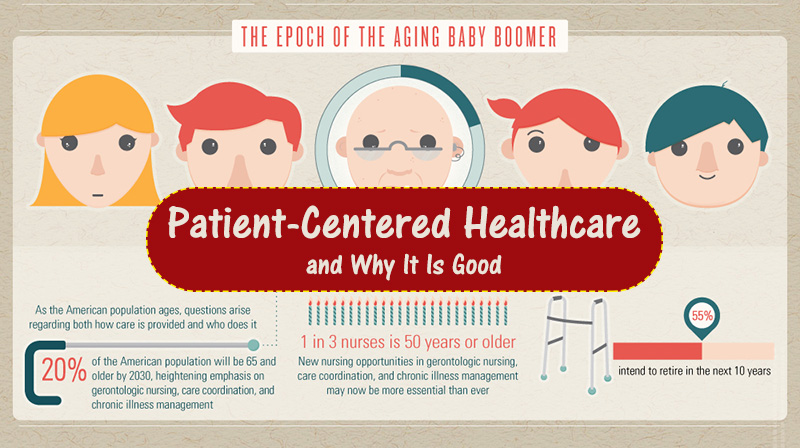 THE EPOCH OF THE AGING BABY BOOMER

Patient-Centered Healthcare

and Why It Is Good

As the American population ages, questions arise regarding both how care is provided and who does it

20% of the American population will be 65 and older by 2030, heightening emphasis on gerontologic nursing, care coordination, and chronic illness management

1 in 3 nurses is 50 years or older

New nursing opportunities in gerontologic nursing, care coordination, and chronic illness management may now be more essential than ever

55%

intend to retire in the next 10 years